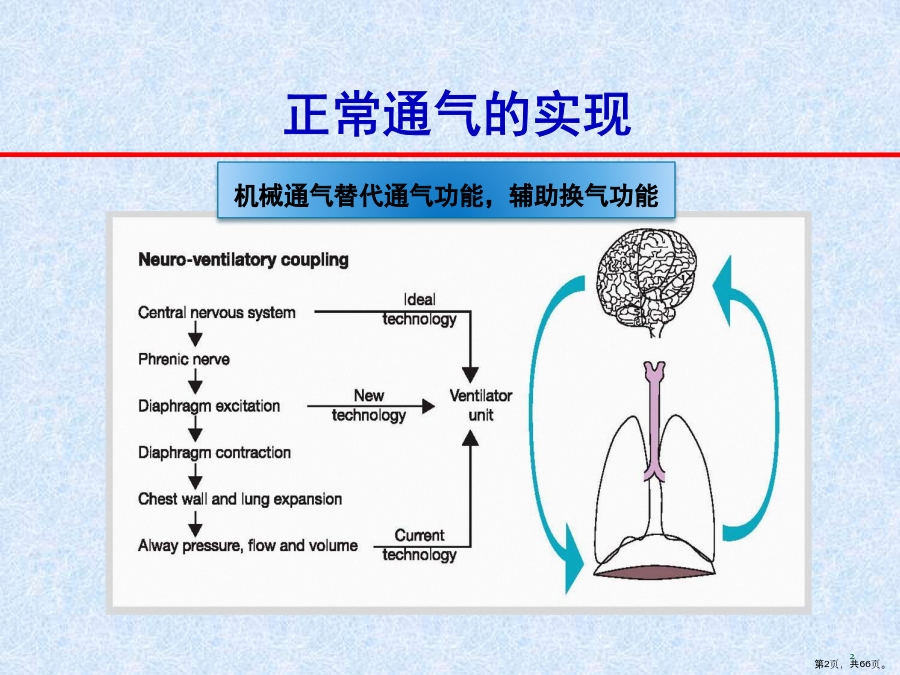 正常通气的实现

机械通气替代通气功能，辅助换气功能

Neuro-ventilatory coupling

Central nervous system

Phrenic nerve

Diaphragm excitation

Diaphragm contraction

Chest wall and lung expansion

Alway pressure, flow and volume

Ideal technology

New technology

Current technology

Ventilator unit

2

第2页，共66页。